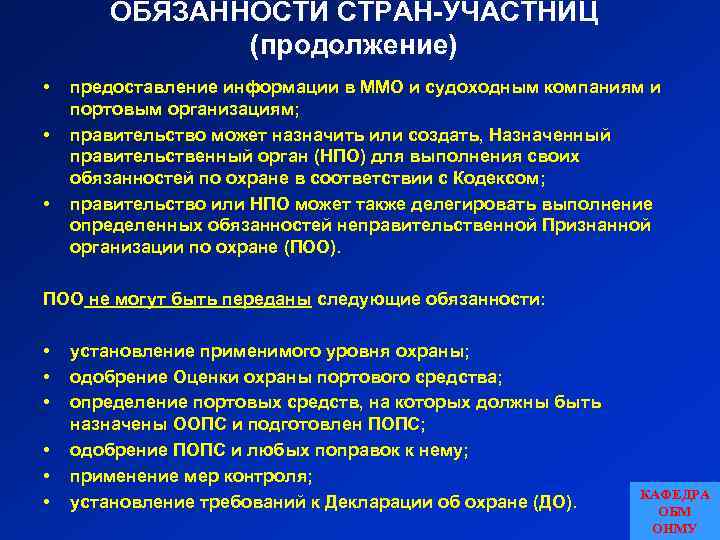 ОБЯЗАННОСТИ СТРАН-УЧАСТНИЦ (продолжение)

• предоставление информации в ММО и судоходным компаниям и портовым организациям;
• правительство может назначить или создать, Назначенный правительственный орган (НПО) для выполнения своих обязанностей по охране в соответствии с Кодексом;
• правительство или НПО может также делегировать выполнение определенных обязанностей неправительственной Признанной организации по охране (ПОО).

ПОО не могут быть переданы следующие обязанности:

• установление применимого уровня охраны;
• одобрение Оценки охраны портового средства;
• определение портовых средств, на которых должны быть назначены ООПС и подготовлен ПОПС;
• одобрение ПОПС и любых поправок к нему;
• применение мер контроля;
• установление требований к Декларации об охране (ДО).

КАФЕДРА ОБМ ОНМУ